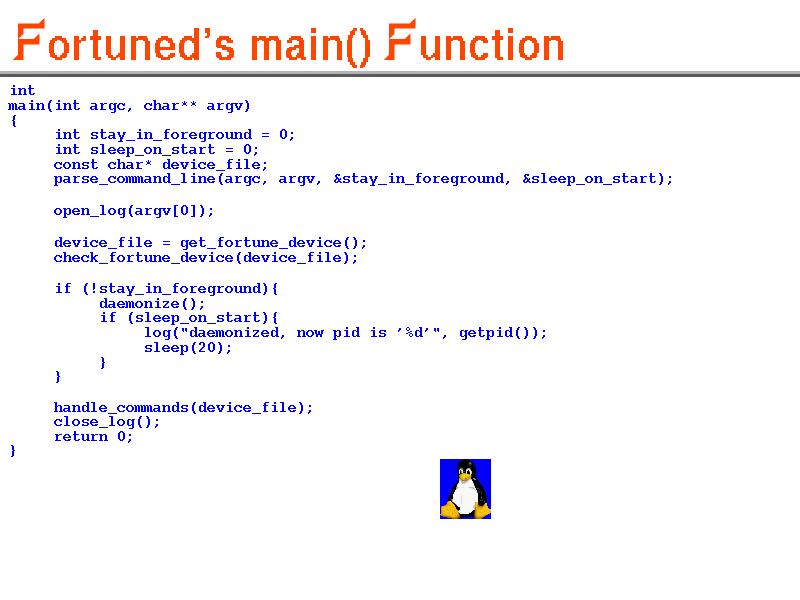 Fortuned's main() Function

int
main(int argc, char** argv)
{
int stay_in_foreground = 0;
int sleep_on_start = 0;
const char* device_file;
parse_command_line(argc, argv, &stay_in_foreground, &sleep_on_start);

open_log(argv[0]);

device_file = get_fortune_device();
check_fortune_device(device_file);

if (!stay_in_foreground){
daemonize();
if (sleep_on_start){
log("daemonized, now pid is '%d'", getpid());
sleep(20);
}
}

handle_commands(device_file);
close_log();
return 0;
}